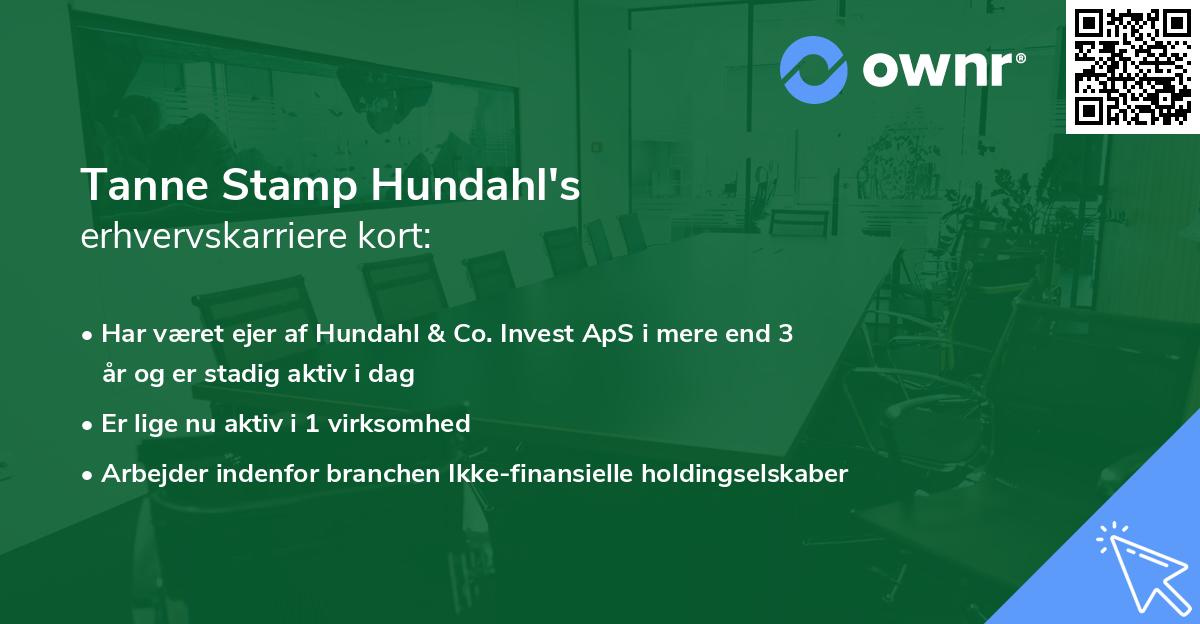 ownr®

Tanne Stamp Hundahl's
erhvervskarriere kort:

• Har været ejer af Hundahl & Co. Invest ApS i mere end 3 år og er stadig aktiv i dag

• Er lige nu aktiv i 1 virksomhed

• Arbejder indenfor branchen Ikke-finansielle holdingselskaber